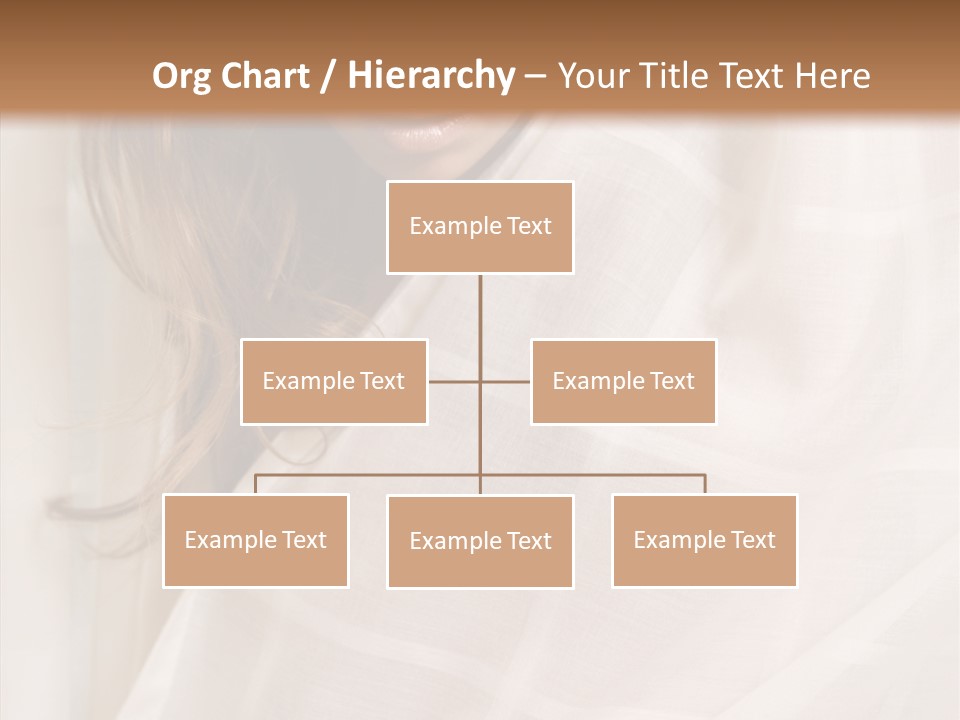 Org Chart / Hierarchy – Your Title Text Here

Example Text

Example Text

Example Text

Example Text

Example Text

Example Text